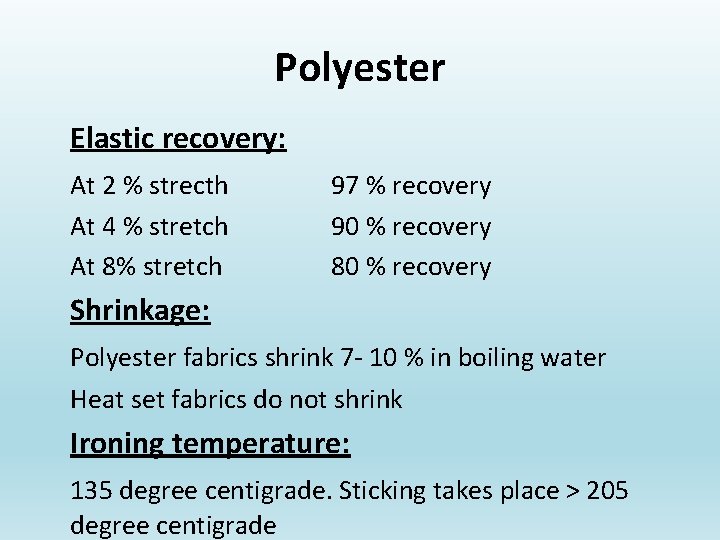 Polyester

Elastic recovery:

At 2 % strecth 97 % recovery
At 4 % stretch 90 % recovery
At 8% stretch 80 % recovery

Shrinkage:

Polyester fabrics shrink 7- 10 % in boiling water

Heat set fabrics do not shrink

Ironing temperature:

135 degree centigrade. Sticking takes place > 205 degree centigrade